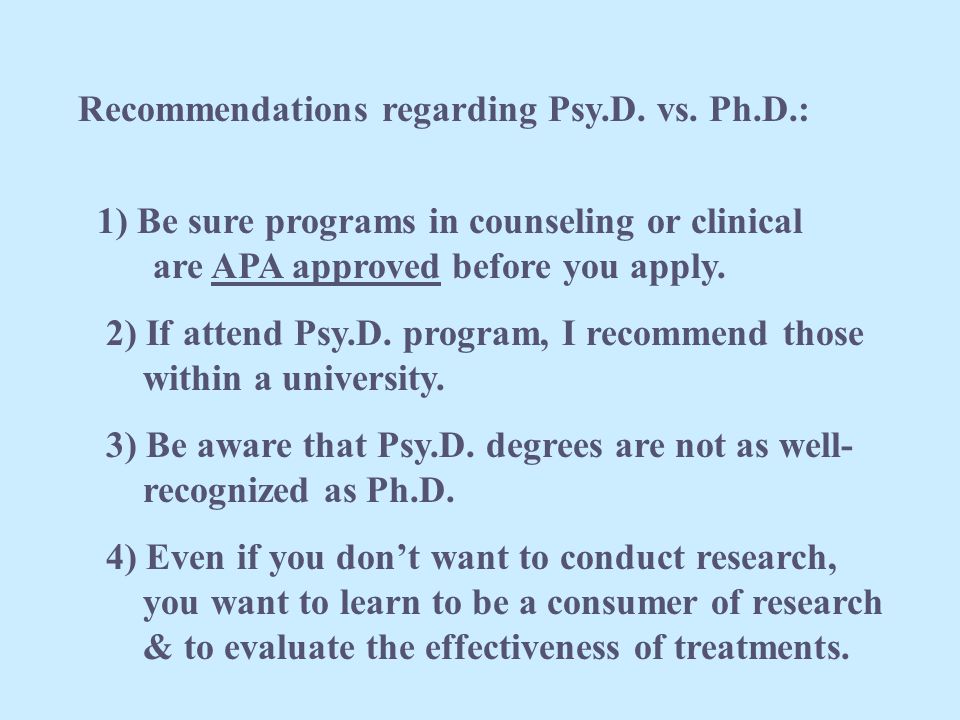 Recommendations regarding Psy.D. vs. Ph.D.:

1) Be sure programs in counseling or clinical are APA approved before you apply.

2) If attend Psy.D. program, I recommend those within a university.

3) Be aware that Psy.D. degrees are not as well-recognized as Ph.D.

4) Even if you don’t want to conduct research, you want to learn to be a consumer of research & to evaluate the effectiveness of treatments.